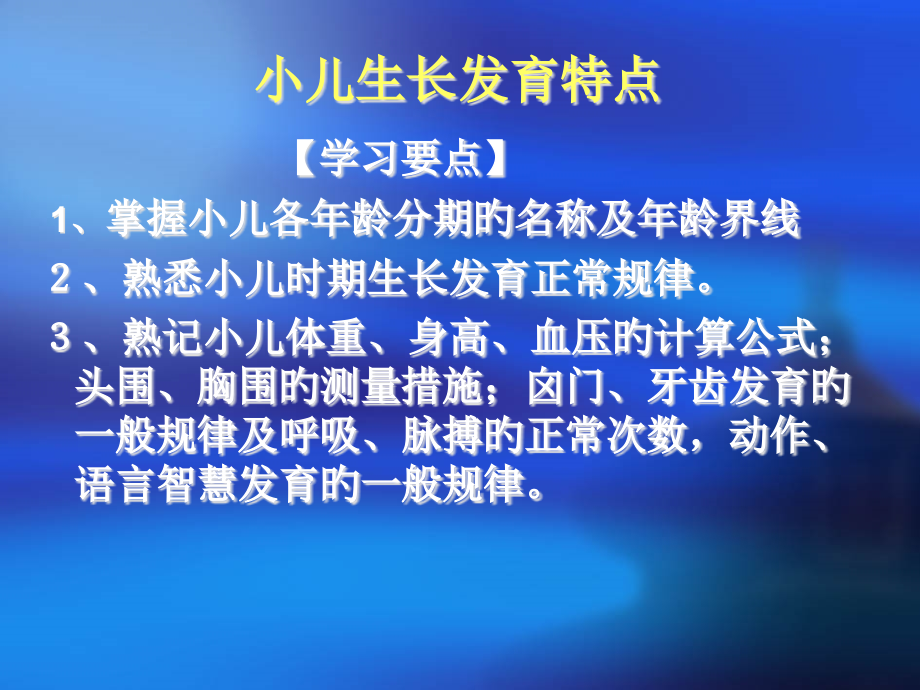 小儿生长发育特点

【学习要点】

1、掌握小儿各年龄分期的名称及年龄界线

2 、熟悉小儿时期生长发育正常规律。

3 、熟记小儿体重、身高、血压的计算公式；头围、胸围的测量措施；囟门、牙齿发育的一般规律及呼吸、脉搏的正常次数，动作、语言智慧发育的一般规律。